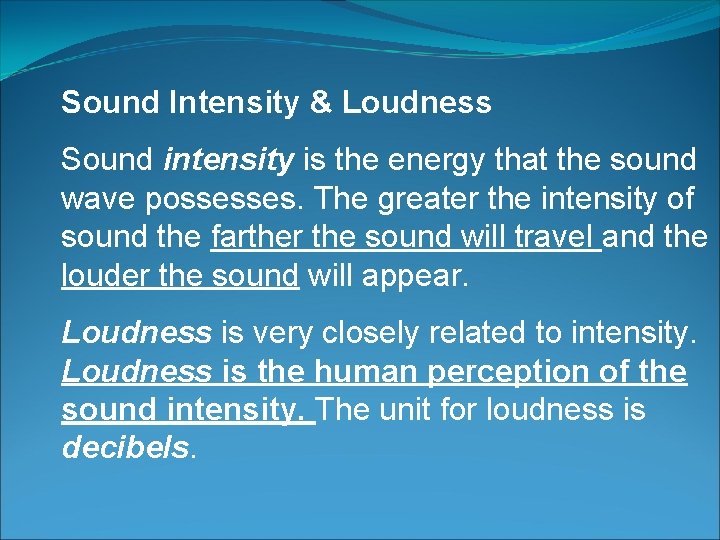 Sound Intensity & Loudness

Sound intensity is the energy that the sound wave possesses. The greater the intensity of sound the farther the sound will travel and the louder the sound will appear.

Loudness is very closely related to intensity. Loudness is the human perception of the sound intensity. The unit for loudness is decibels.